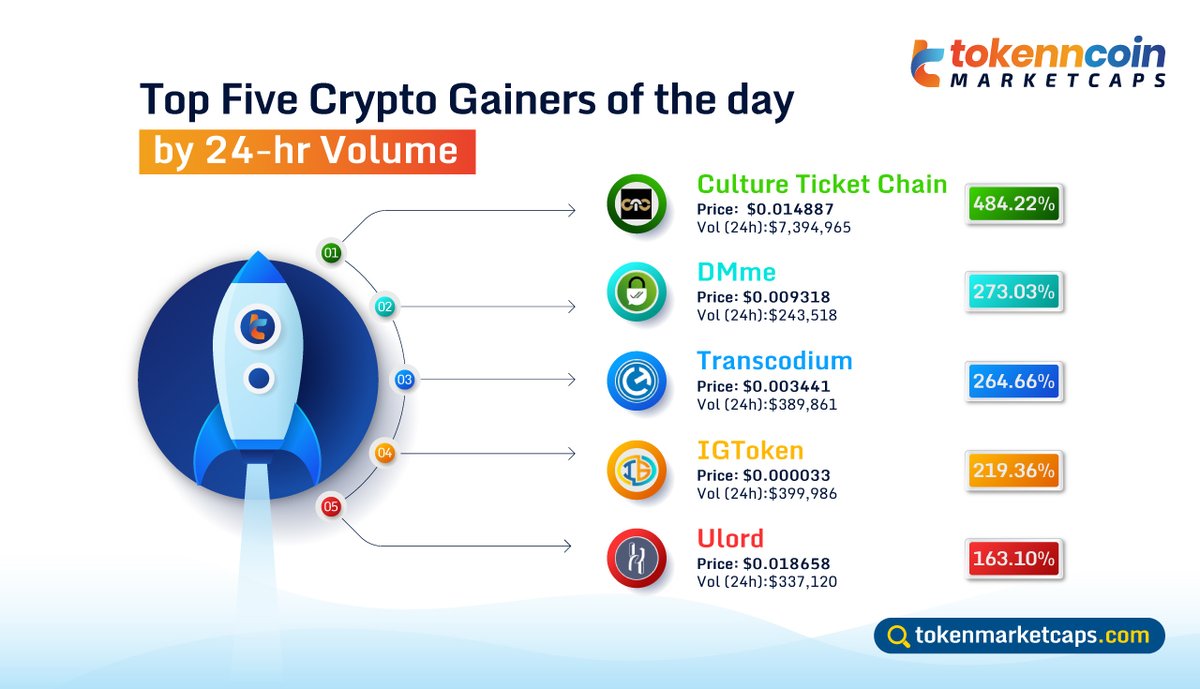 tokenncoin MARKETCAPS

Top Five Crypto Gainers of the day
by 24-hr Volume

01
Culture Ticket Chain
Price: $0.014887
Vol (24h):$7,394,965
484.22%

02
DMme
Price: $0.009318
Vol (24h):$243,518
273.03%

03
Transcodium
Price: $0.003441
Vol (24h):$389,861
264.66%

04
IGToken
Price: $0.000033
Vol (24h):$399,986
219.36%

05
Ulord
Price: $0.018658
Vol (24h):$337,120
163.10%

tokenmarketcaps.com